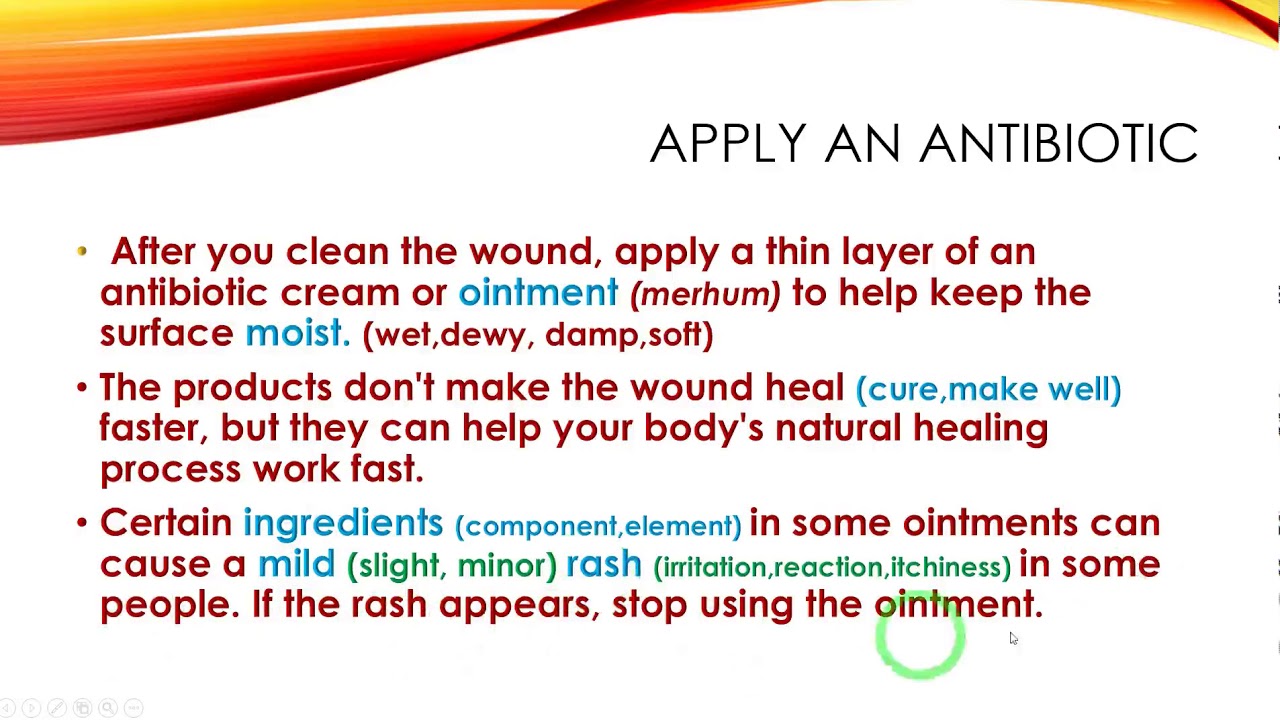 APPLY AN ANTIBIOTIC

• After you clean the wound, apply a thin layer of an antibiotic cream or ointment (merhum) to help keep the surface moist. (wet,dewy, damp,soft)

• The products don't make the wound heal (cure,make well) faster, but they can help your body's natural healing process work fast.

• Certain ingredients (component,element) in some ointments can cause a mild (slight, minor) rash (irritation,reaction,itchiness) in some people. If the rash appears, stop using the ointment.